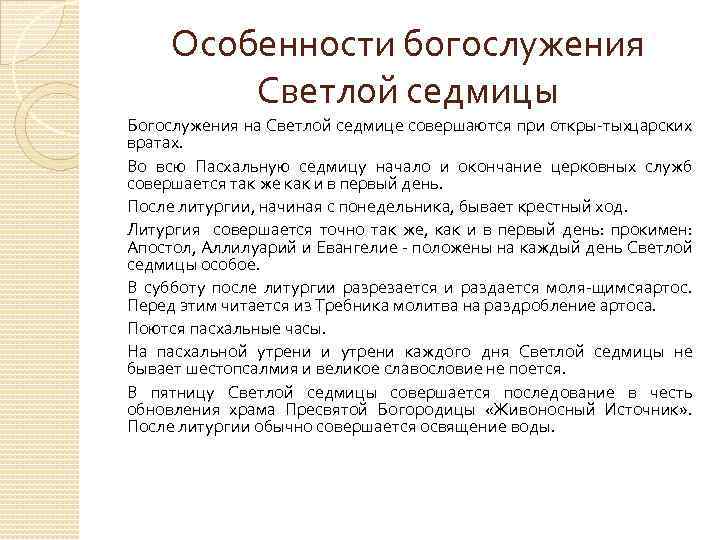 Особенности богослужения Светлой седмицы

Богослужения на Светлой седмице совершаются при откры-тыхцарских вратах.

Во всю Пасхальную седмицу начало и окончание церковных служб совершается так же как и в первый день.

После литургии, начиная с понедельника, бывает крестный ход.

Литургия совершается точно так же, как и в первый день: прокимен: Апостол, Аллилуарий и Евангелие - положены на каждый день Светлой седмицы особое.

В субботу после литургии разрезается и раздается моля-щимсяартос. Перед этим читается из Требника молитва на раздробление артоса.

Поются пасхальные часы.

На пасхальной утрени и утрени каждого дня Светлой седмицы не бывает шестопсалмия и великое славословие не поется.

В пятницу Светлой седмицы совершается последование в честь обновления храма Пресвятой Богородицы «Живоносный Источник». После литургии обычно совершается освящение воды.